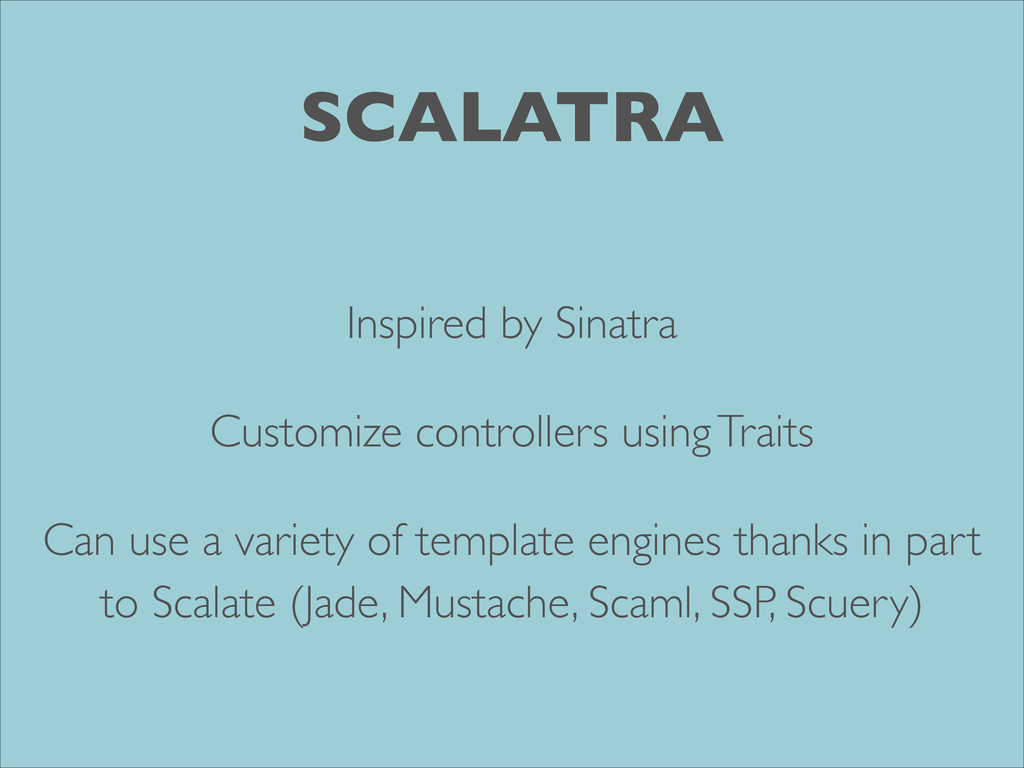 SCALATRA

Inspired by Sinatra

Customize controllers using Traits

Can use a variety of template engines thanks in part to Scalate (Jade, Mustache, Scaml, SSP, Scuery)